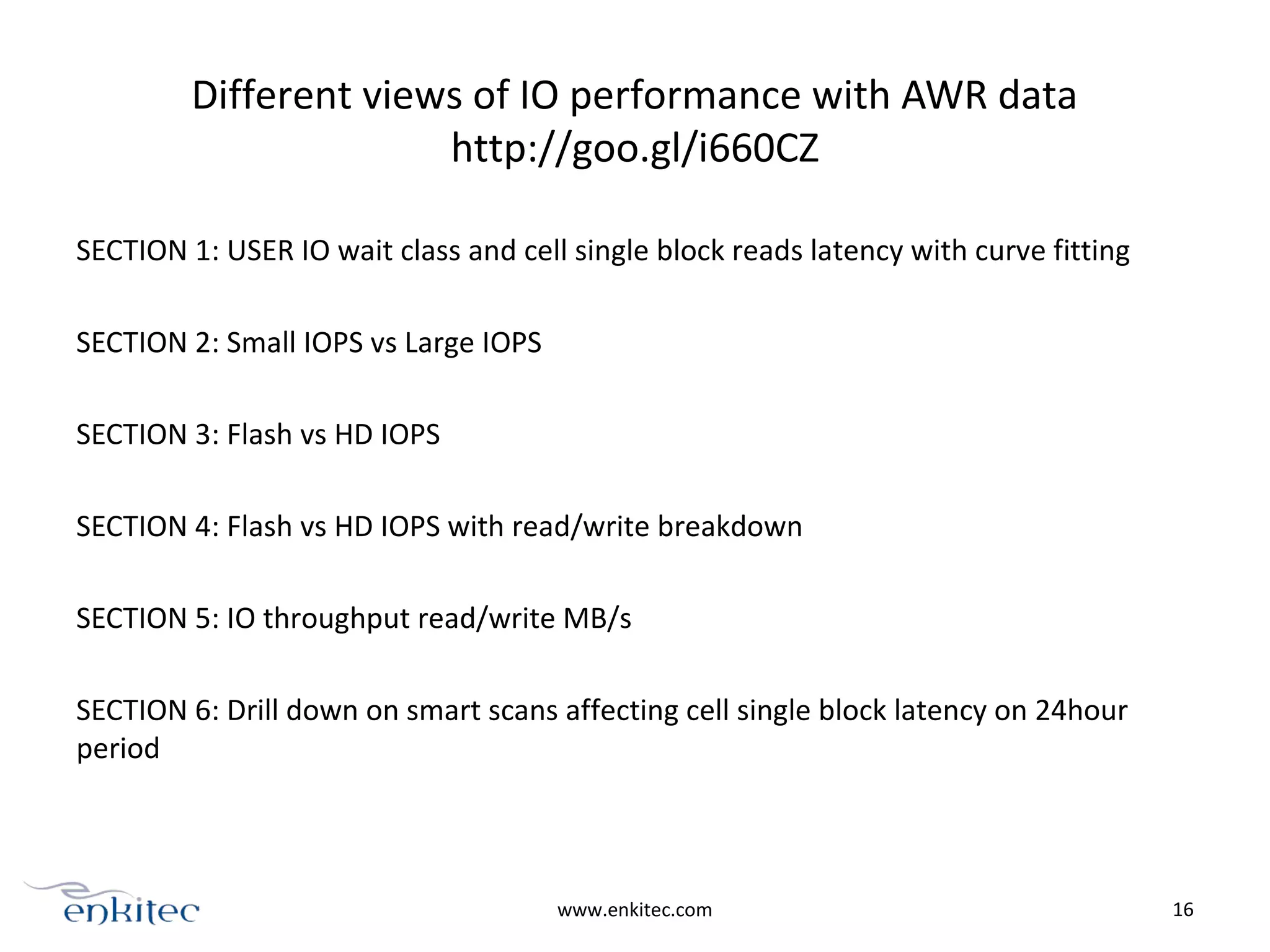 Different views of IO performance with AWR data
http://goo.gl/i660CZ

SECTION 1: USER IO wait class and cell single block reads latency with curve fitting

SECTION 2: Small IOPS vs Large IOPS

SECTION 3: Flash vs HD IOPS

SECTION 4: Flash vs HD IOPS with read/write breakdown

SECTION 5: IO throughput read/write MB/s

SECTION 6: Drill down on smart scans affecting cell single block latency on 24hour period

enkitec

www.enkitec.com

16